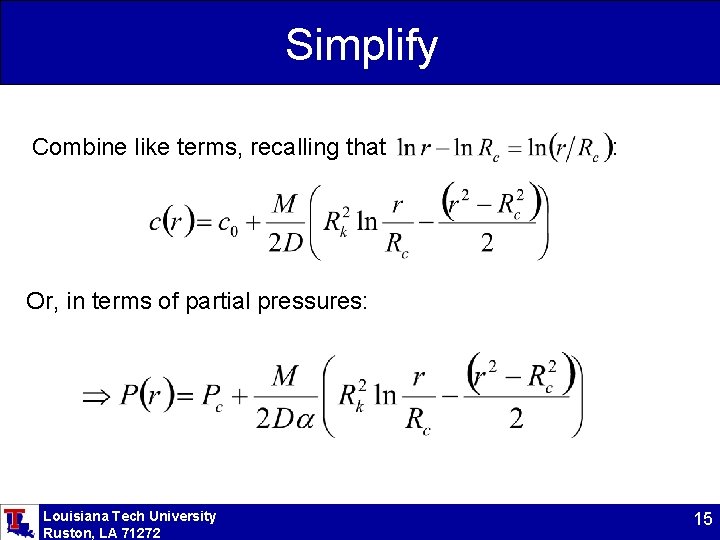 Simplify

Combine like terms, recalling that $\ln r - \ln R_c = \ln(r/R_c)$:

$c(r) = c_0 + \frac{M}{2D}\left(R_k^2 \ln\frac{r}{R_c} - \frac{(r^2 - R_c^2)}{2}\right)$

Or, in terms of partial pressures:

$\Rightarrow P(r) = P_c + \frac{M}{2D\alpha}\left(R_k^2 \ln\frac{r}{R_c} - \frac{(r^2 - R_c^2)}{2}\right)$

Louisiana Tech University
Ruston, LA 71272

15